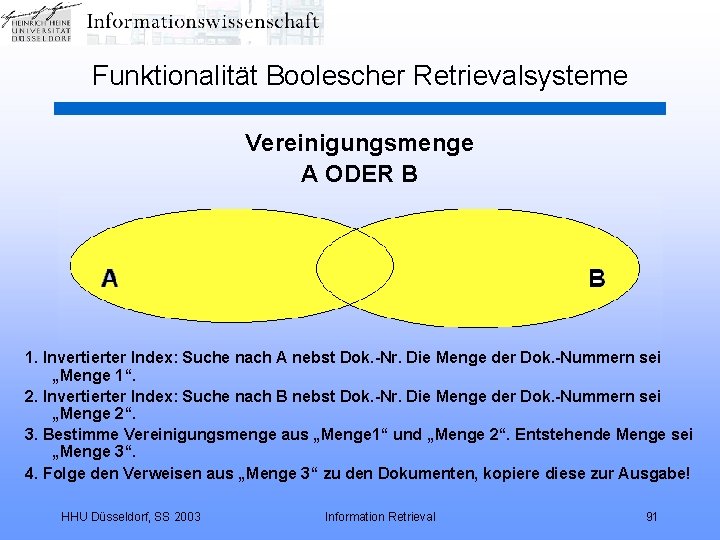 HEINRICH HEINE UNIVERSITÄT DÜSSELDORF Informationswissenschaft

Funktionalität Boolescher Retrievalsysteme

Vereinigungsmenge
A ODER B

A

B

1. Invertierter Index: Suche nach A nebst Dok.-Nr. Die Menge der Dok.-Nummern sei „Menge 1“.
2. Invertierter Index: Suche nach B nebst Dok.-Nr. Die Menge der Dok.-Nummern sei „Menge 2“.
3. Bestimme Vereinigungsmenge aus „Menge1“ und „Menge 2“. Entstehende Menge sei „Menge 3“.
4. Folge den Verweisen aus „Menge 3“ zu den Dokumenten, kopiere diese zur Ausgabe!

HHU Düsseldorf, SS 2003 Information Retrieval 91